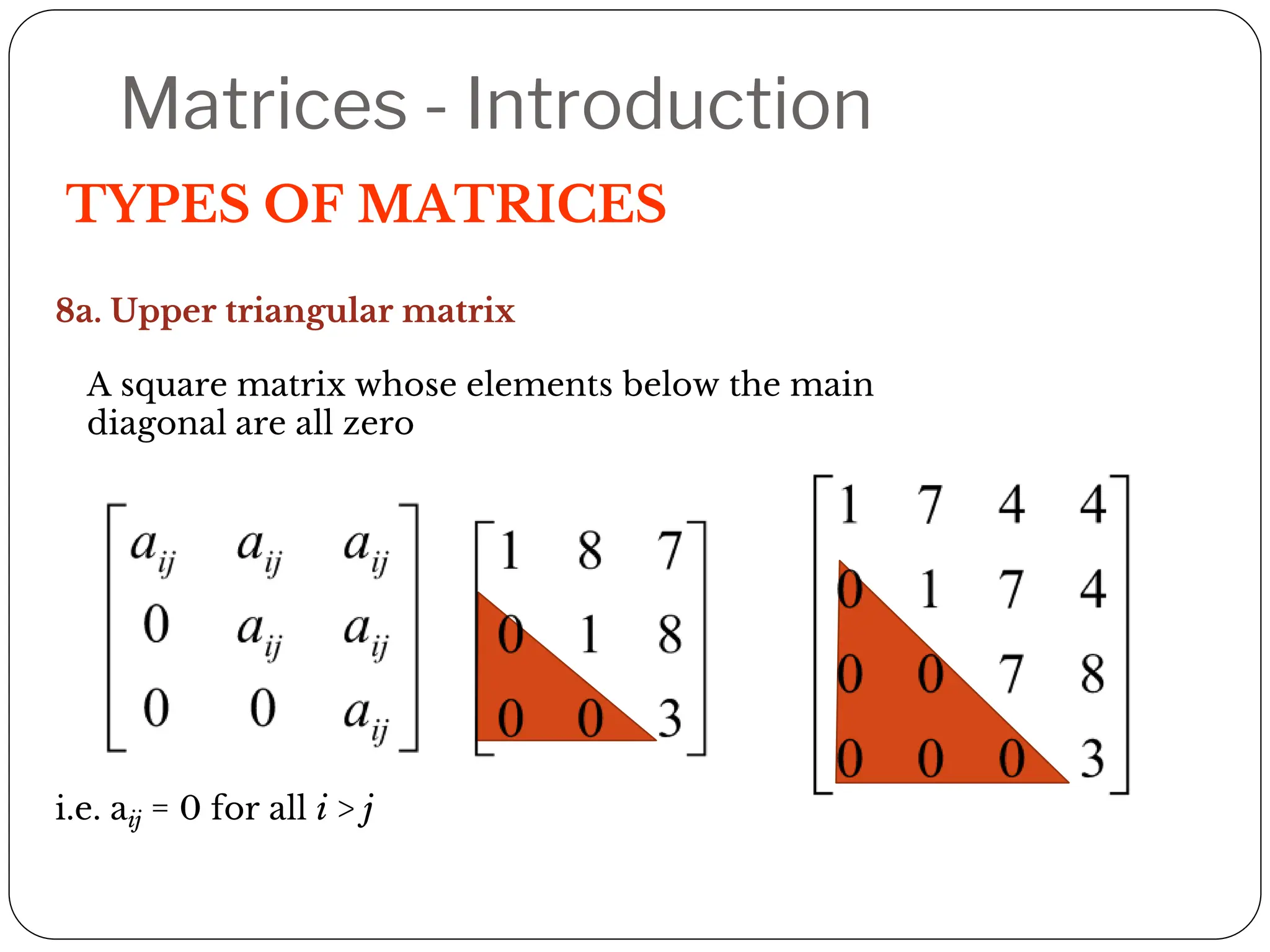 Matrices - Introduction

TYPES OF MATRICES

8a. Upper triangular matrix

A square matrix whose elements below the main diagonal are all zero

$\begin{bmatrix} a_{ij} & a_{ij} & a_{ij} \\ 0 & a_{ij} & a_{ij} \\ 0 & 0 & a_{ij} \end{bmatrix}$ $\begin{bmatrix} 1 & 8 & 7 \\ 0 & 1 & 8 \\ 0 & 0 & 3 \end{bmatrix}$ $\begin{bmatrix} 1 & 7 & 4 & 4 \\ 0 & 1 & 7 & 4 \\ 0 & 0 & 7 & 8 \\ 0 & 0 & 0 & 3 \end{bmatrix}$

i.e. $a_{ij} = 0$ for all $i > j$